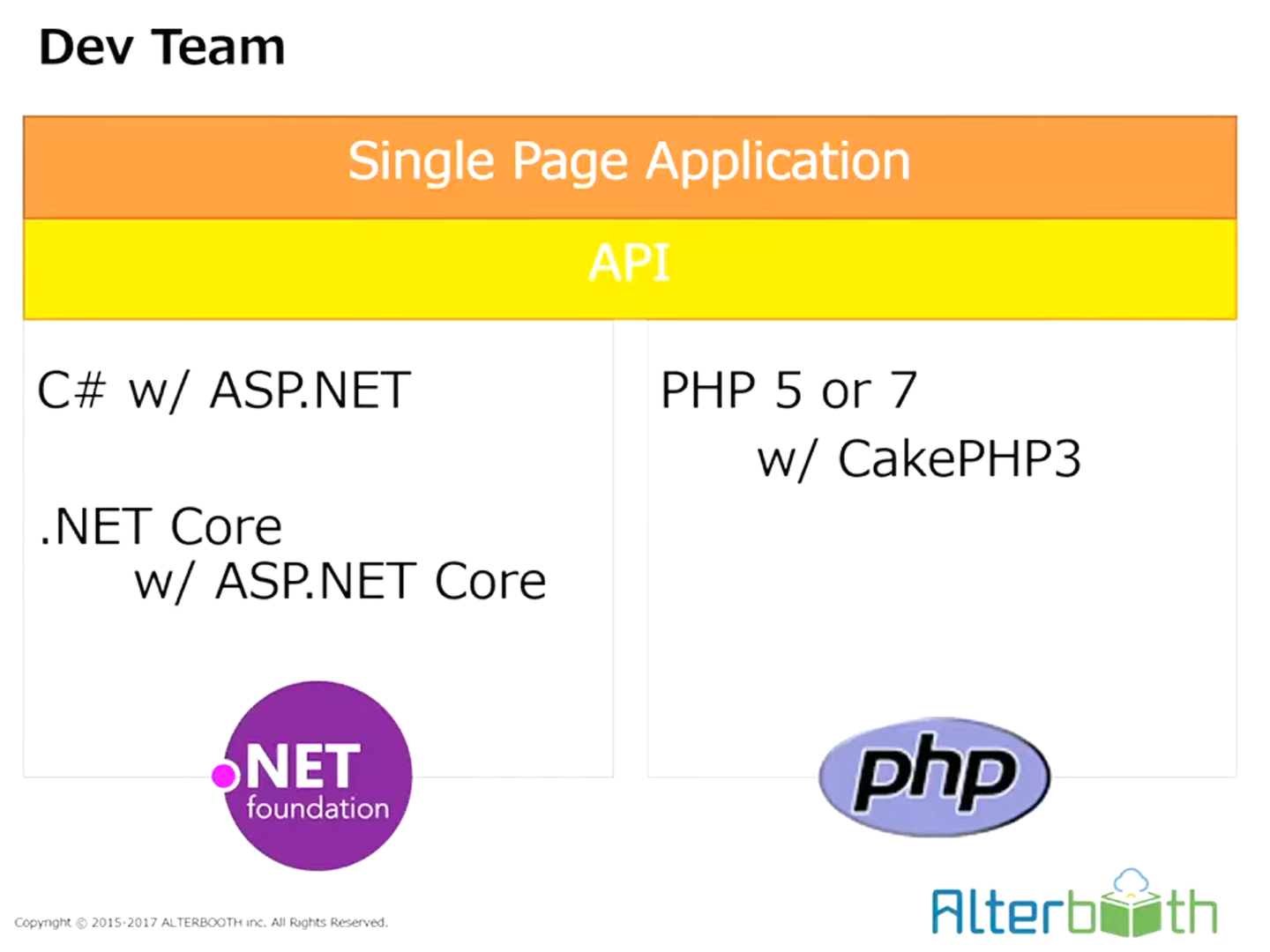 Dev Team

Single Page Application

API

C# w/ ASP.NET

.NET Core
w/ ASP.NET Core

.NET foundation

PHP 5 or 7
w/ CakePHP3

php

Copyright © 2015-2017 ALTERBOOTH inc. All Rights Reserved.

Alterbooth